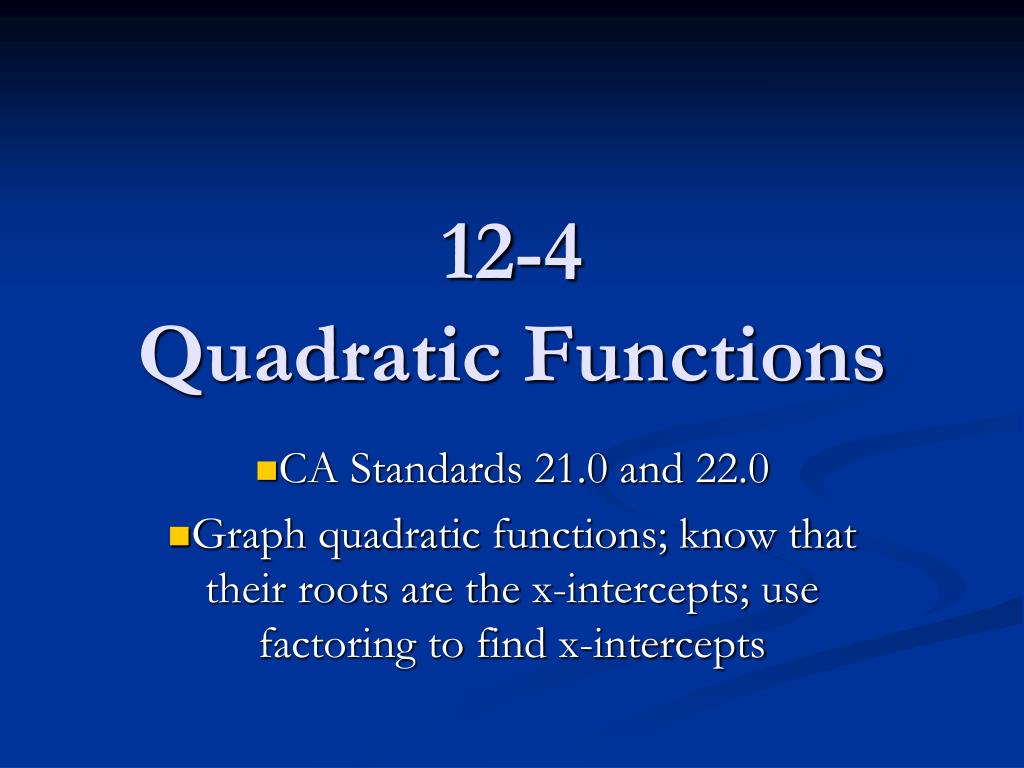 12-4
Quadratic Functions

CA Standards 21.0 and 22.0

Graph quadratic functions; know that their roots are the x-intercepts; use factoring to find x-intercepts